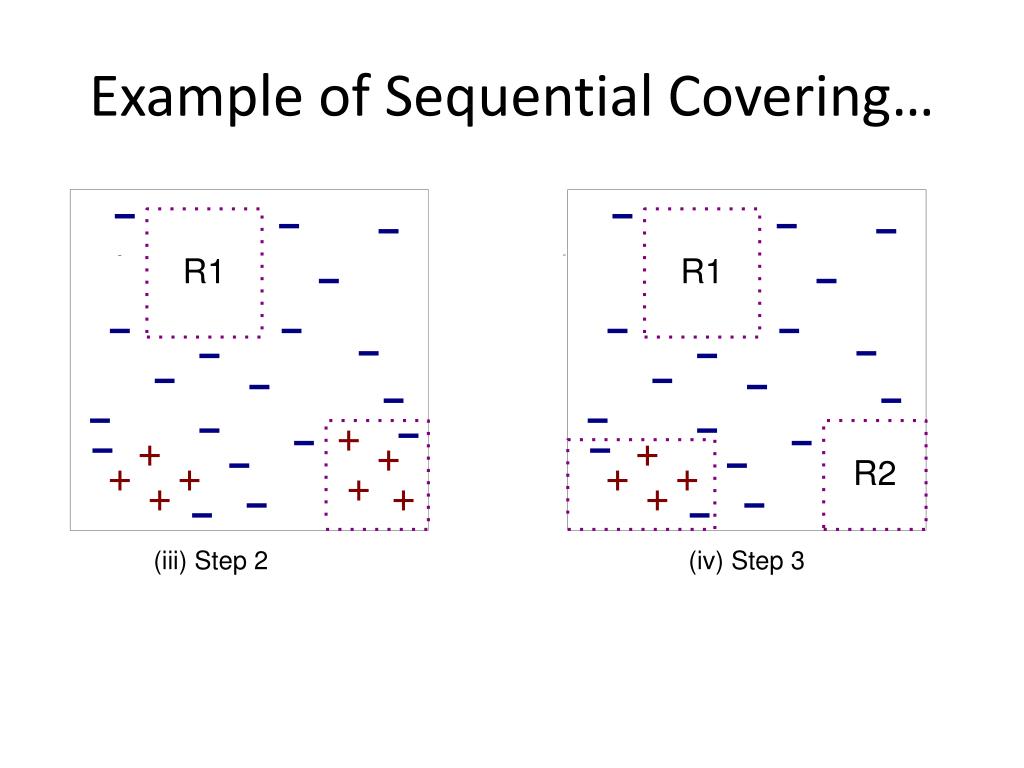 Example of Sequential Covering…

R1

(iii) Step 2

R1

R2

(iv) Step 3